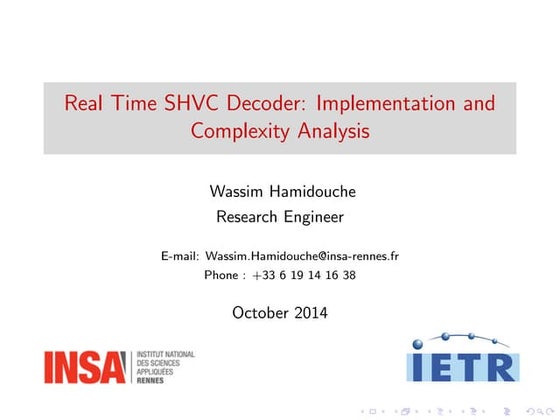 Real Time SHVC Decoder: Implementation and Complexity Analysis

Wassim Hamidouche
Research Engineer

E-mail: Wassim.Hamidouche@insa-rennes.fr
Phone : +33 6 19 14 16 38

October 2014

INSA INSTITUT NATIONAL DES SCIENCES APPLIQUÉES RENNES

IETR